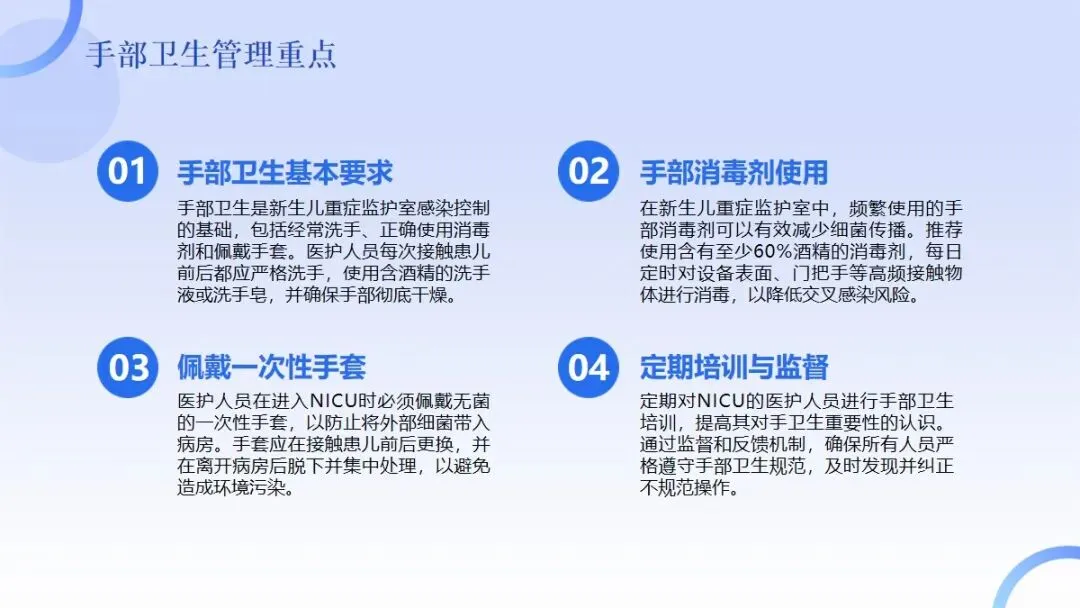 手部卫生管理重点

01 手部卫生基本要求

手部卫生是新生儿重症监护室感染控制的基础，包括经常洗手、正确使用消毒剂和佩戴手套。医护人员每次接触患儿前后都应严格洗手，使用含酒精的洗手液或洗手皂，并确保手部彻底干燥。

02 手部消毒剂使用

在新生儿重症监护室中，频繁使用的手部消毒剂可以有效减少细菌传播。推荐使用含有至少60%酒精的消毒剂，每日定时对设备表面、门把手等高频接触物体进行消毒，以降低交叉感染风险。

03 佩戴一次性手套

医护人员在进入NICU时必须佩戴无菌的一次性手套，以防止将外部细菌带入病房。手套应在接触患儿前后更换，并在离开病房后脱下并集中处理，以避免造成环境污染。

04 定期培训与监督

定期对NICU的医护人员进行手部卫生培训，提高其对手卫生重要性的认识。通过监督和反馈机制，确保所有人员严格遵守手部卫生规范，及时发现并纠正不规范操作。